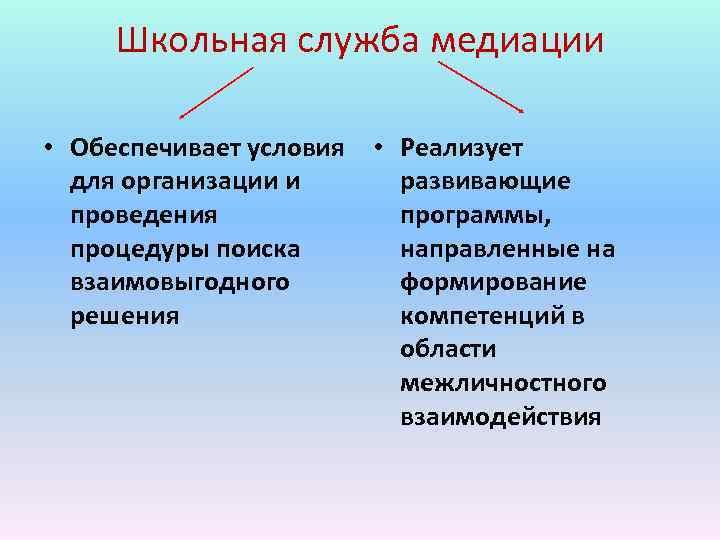 Школьная служба медиации

• Обеспечивает условия для организации и проведения процедуры поиска взаимовыгодного решения

• Реализует развивающие программы, направленные на формирование компетенций в области межличностного взаимодействия